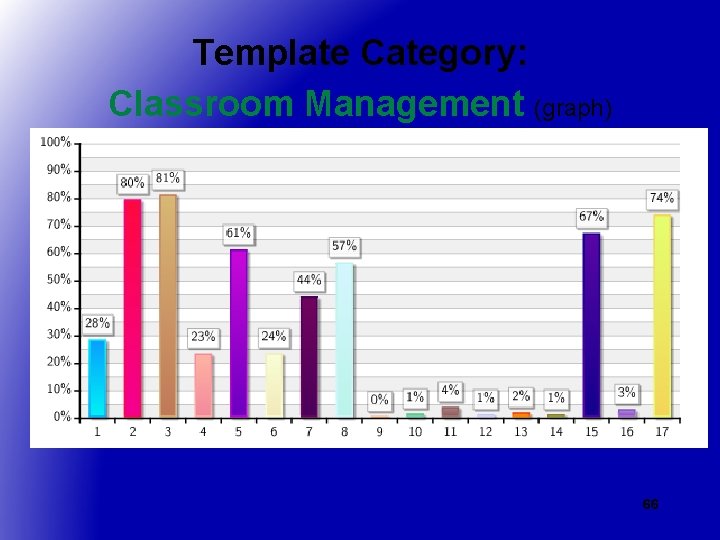 Template Category:
Classroom Management (graph)

100%
90%
80%
70%
60%
50%
40%
30%
20%
10%
0%

28%
80%
81%
23%
61%
24%
44%
57%
0%
1%
4%
1%
2%
1%
67%
3%
74%

1
2
3
4
5
6
7
8
9
10
11
12
13
14
15
16
17

66